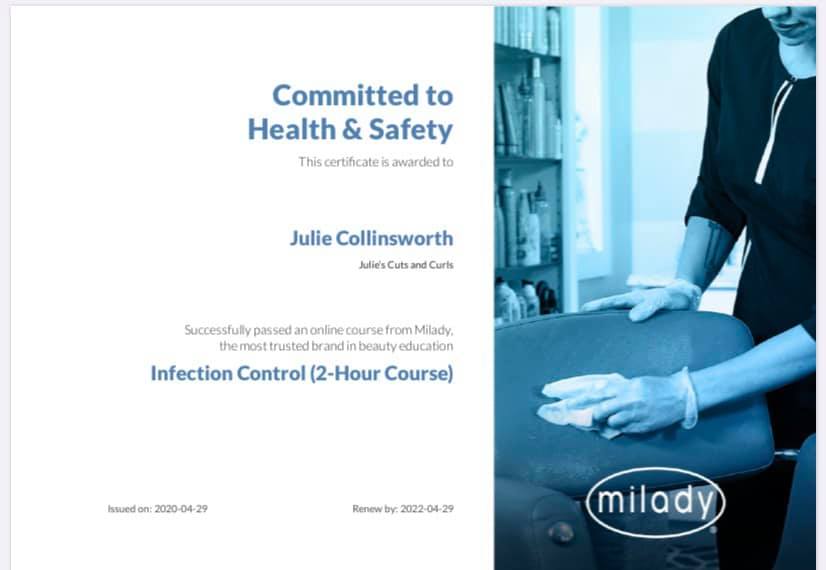 Committed to
Health & Safety

This certificate is awarded to

Julie Collinsworth

Julie's Cuts and Curls

Successfully passed an online course from Milady, the most trusted brand in beauty education

Infection Control (2-Hour Course)

Issued on: 2020-04-29

Renew by: 2022-04-29

milady